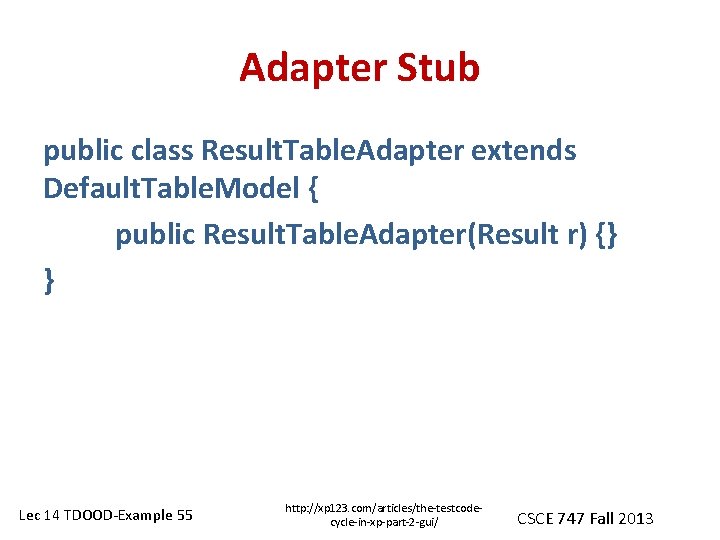 Adapter Stub

public class ResultTableAdapter extends DefaultTableModel {
public ResultTableAdapter(Result r) {}
}

Lec 14 TDOOD-Example 55

http://xp123.com/articles/the-testcode-cycle-in-xp-part-2-gui/

CSCE 747 Fall 2013